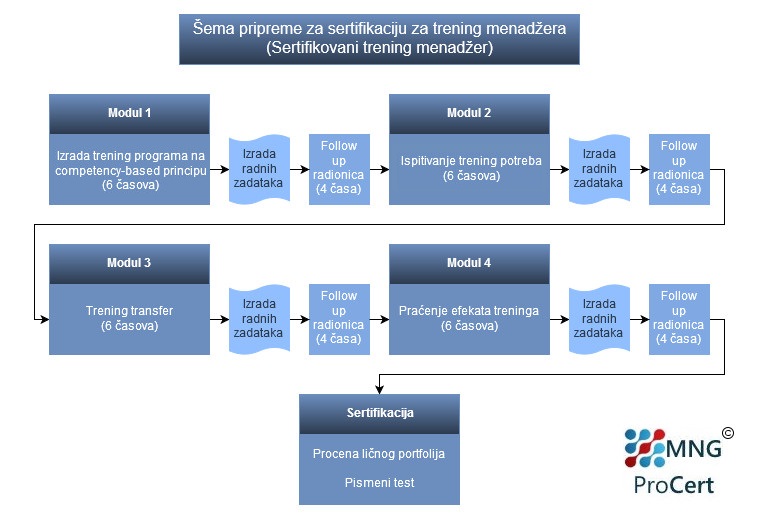 Šema pripreme za sertifikaciju za trening menadžera
(Sertifikovani trening menadžer)

Modul 1

Izrada trening programa na competency-based principu
(6 časova)

Izrada radnih zadataka

Follow up radionica
(4 časa)

Modul 2

Ispitivanje trening potreba
(6 časova)

Izrada radnih zadataka

Follow up radionica
(4 časa)

Modul 3

Trening transfer
(6 časova)

Izrada radnih zadataka

Follow up radionica
(4 časa)

Modul 4

Praćenje efekata treninga
(6 časova)

Izrada radnih zadataka

Follow up radionica
(4 časa)

Sertifikacija

Procena ličnog portfolija

Pismeni test

MNG ©
ProCert